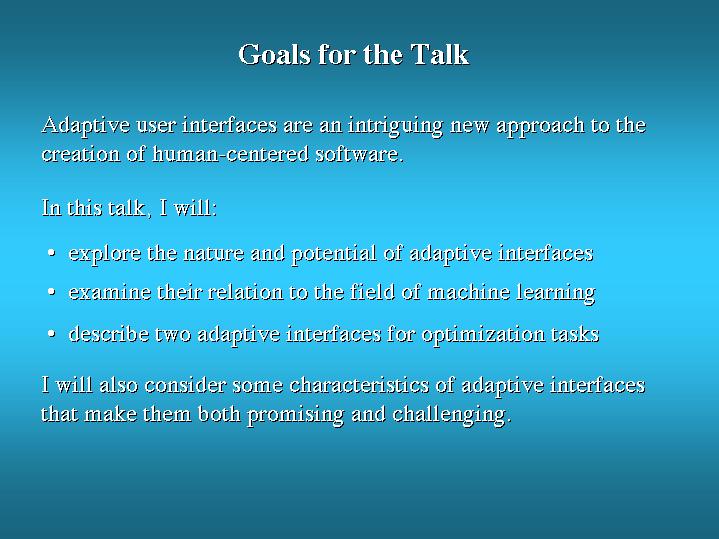 Goals for the Talk

Adaptive user interfaces are an intriguing new approach to the creation of human-centered software.

In this talk, I will:

• explore the nature and potential of adaptive interfaces
• examine their relation to the field of machine learning
• describe two adaptive interfaces for optimization tasks

I will also consider some characteristics of adaptive interfaces that make them both promising and challenging.